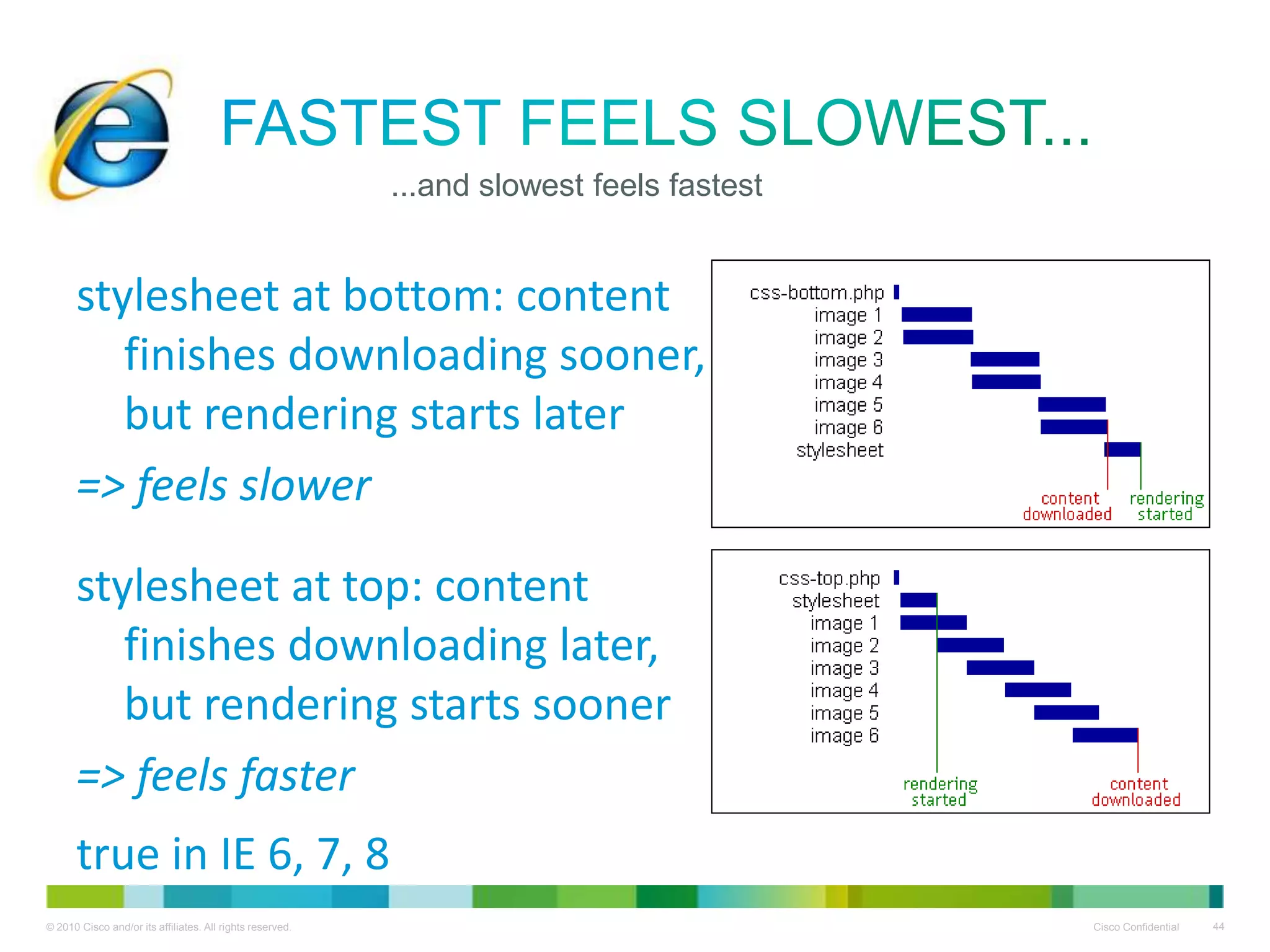 FASTEST FEELS SLOWEST...

...and slowest feels fastest

stylesheet at bottom: content finishes downloading sooner, but rendering starts later

=> feels slower

css-bottom.php
image 1
image 2
image 3
image 4
image 5
image 6
stylesheet
content downloaded
rendering started

stylesheet at top: content finishes downloading later, but rendering starts sooner

=> feels faster

css-top.php
stylesheet
image 1
image 2
image 3
image 4
image 5
image 6
rendering started
content downloaded

true in IE 6, 7, 8

© 2010 Cisco and/or its affiliates. All rights reserved.

Cisco Confidential

44